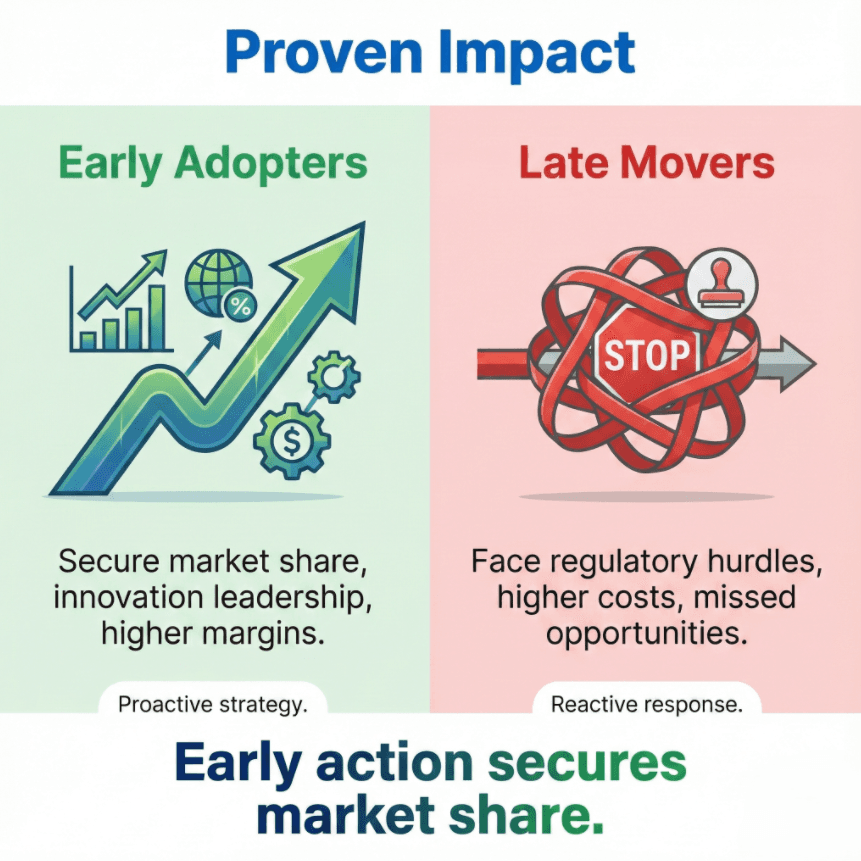 Proven Impact

Early Adopters

%

$

Secure market share, innovation leadership, higher margins.

Proactive strategy.

Late Movers

STOP

Face regulatory hurdles, higher costs, missed opportunities.

Reactive response.

Early action secures market share.